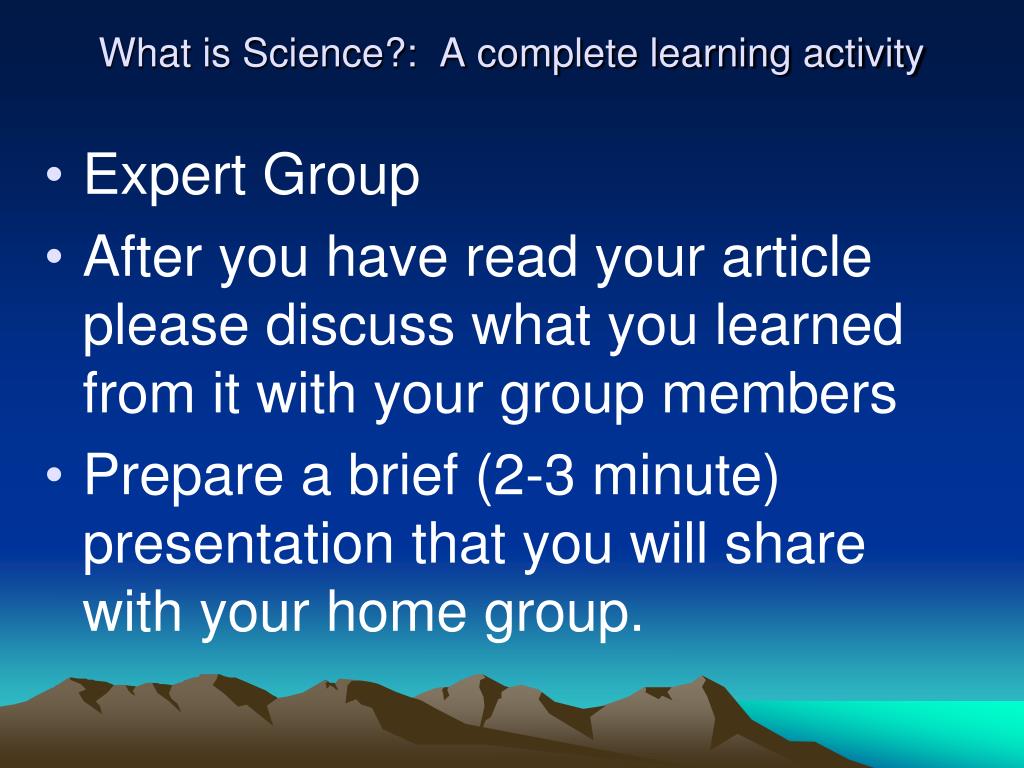 What is Science?: A complete learning activity

• Expert Group
• After you have read your article please discuss what you learned from it with your group members
• Prepare a brief (2-3 minute) presentation that you will share with your home group.